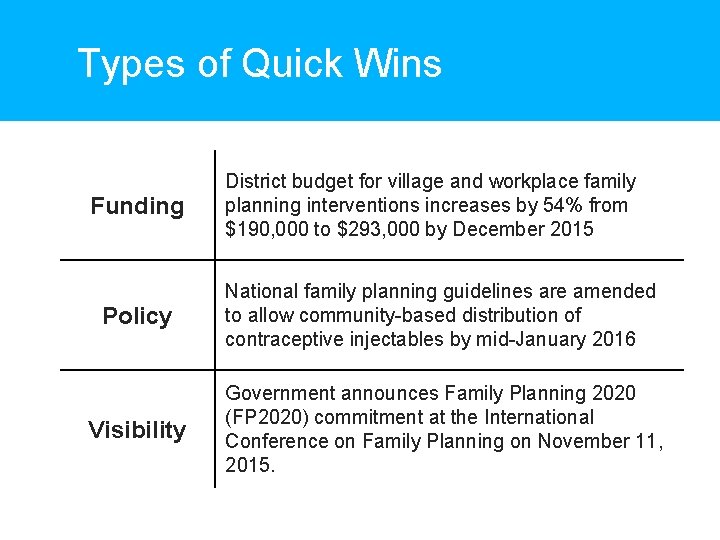 Types of Quick Wins

| | |
|---|---|
| Funding | District budget for village and workplace family planning interventions increases by 54% from \$190,000 to \$293,000 by December 2015 |
| Policy | National family planning guidelines are amended to allow community-based distribution of contraceptive injectables by mid-January 2016 |
| Visibility | Government announces Family Planning 2020 (FP2020) commitment at the International Conference on Family Planning on November 11, 2015. |